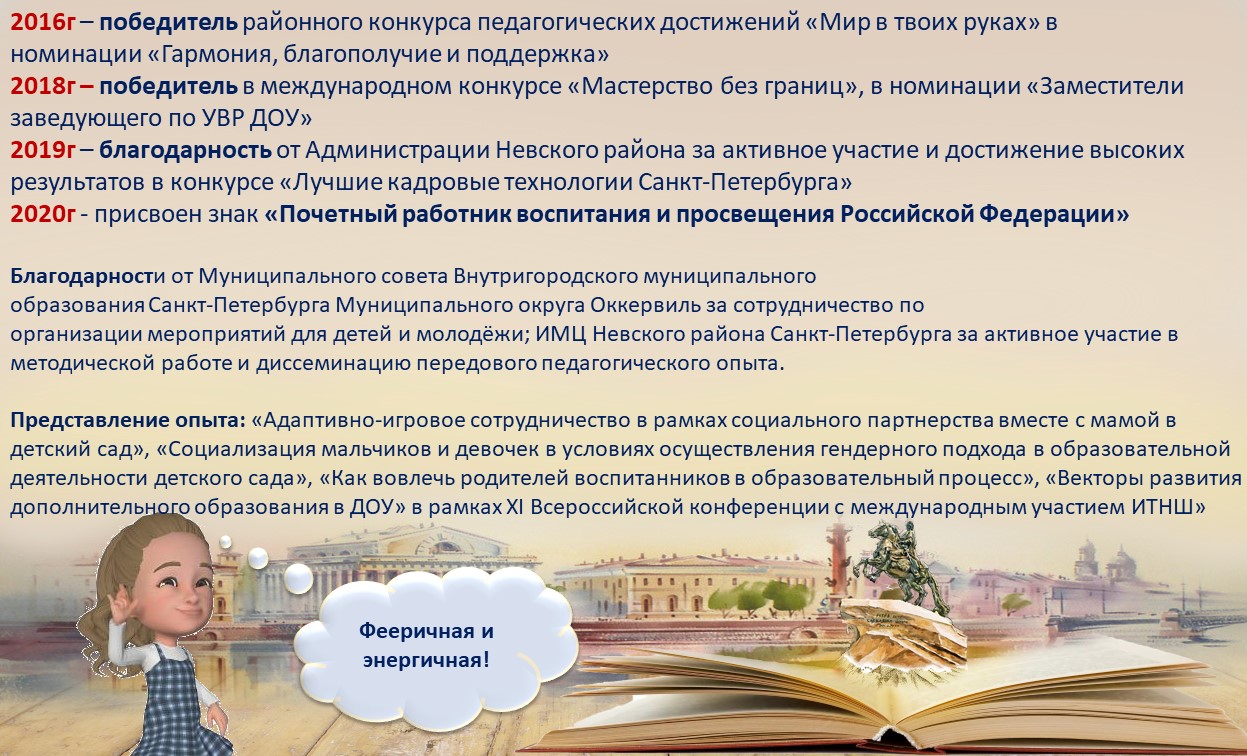 2016г – победитель районного конкурса педагогических достижений «Мир в твоих руках» в номинации «Гармония, благополучие и поддержка»
2018г – победитель в международном конкурсе «Мастерство без границ», в номинации «Заместители заведующего по УВР ДОУ»
2019г – благодарность от Администрации Невского района за активное участие и достижение высоких результатов в конкурсе «Лучшие кадровые технологии Санкт-Петербурга»
2020г - присвоен знак «Почетный работник воспитания и просвещения Российской Федерации»

Благодарности от Муниципального совета Внутригородского муниципального образования Санкт-Петербурга Муниципального округа Оккервиль за сотрудничество по организации мероприятий для детей и молодёжи; ИМЦ Невского района Санкт-Петербурга за активное участие в методической работе и диссеминацию передового педагогического опыта.

Представление опыта: «Адаптивно-игровое сотрудничество в рамках социального партнерства вместе с мамой в детский сад», «Социализация мальчиков и девочек в условиях осуществления гендерного подхода в образовательной деятельности детского сада», «Как вовлечь родителей воспитанников в образовательный процесс», «Векторы развития дополнительного образования в ДОУ» в рамках XI Всероссийской конференции с международным участием ИТНШ»

Фееричная и энергичная!